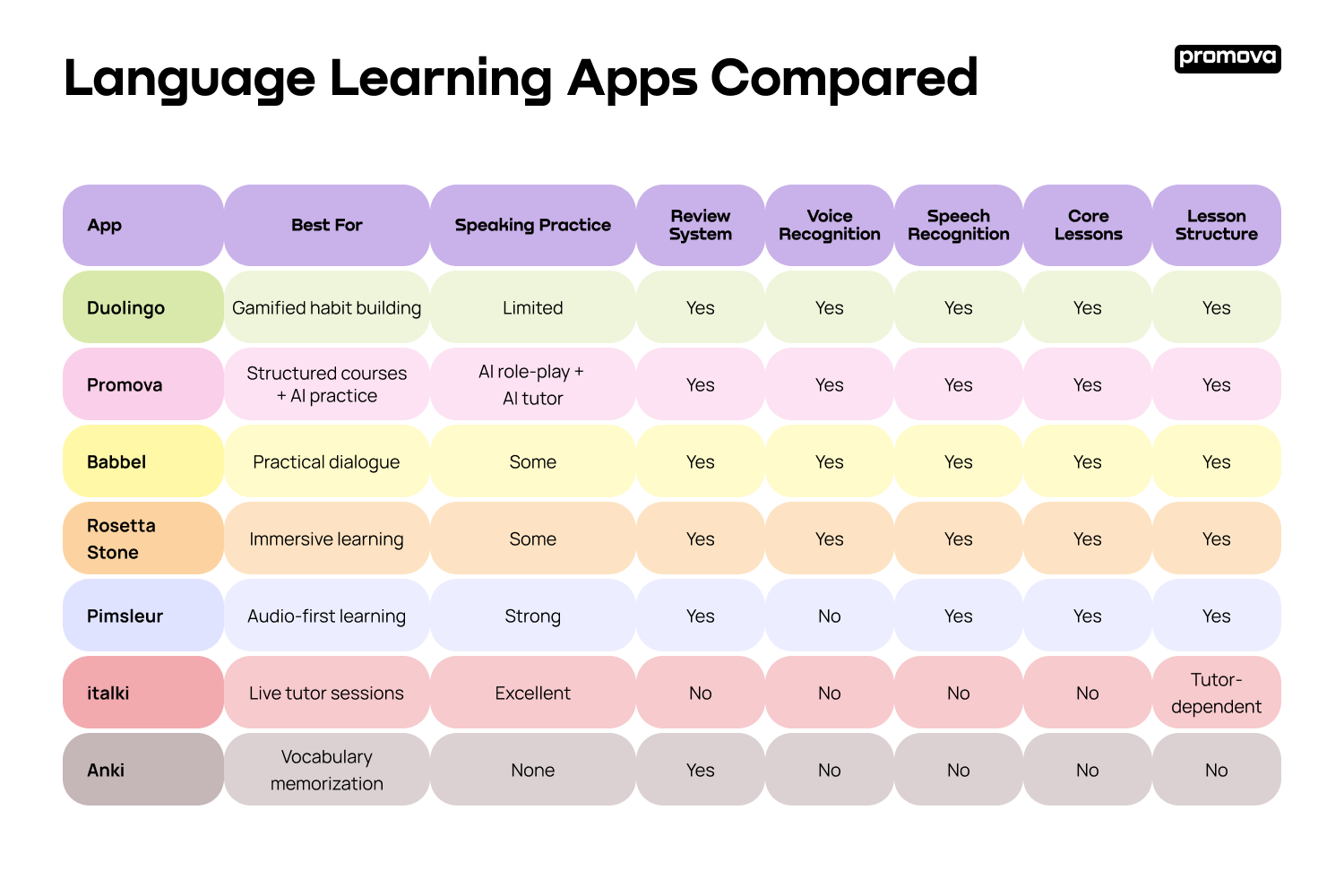 Language Learning Apps Compared

promova

| App | Best For | Speaking Practice | Review System | Voice Recognition | Speech Recognition | Core Lessons | Lesson Structure |
|---|---|---|---|---|---|---|---|
| Duolingo | Gamified habit building | Limited | Yes | Yes | Yes | Yes | Yes |
| Promova | Structured courses + AI practice | AI role-play + AI tutor | Yes | Yes | Yes | Yes | Yes |
| Babbel | Practical dialogue | Some | Yes | Yes | Yes | Yes | Yes |
| Rosetta Stone | Immersive learning | Some | Yes | Yes | Yes | Yes | Yes |
| Pimsleur | Audio-first learning | Strong | Yes | No | Yes | Yes | Yes |
| italki | Live tutor sessions | Excellent | No | No | No | No | Tutor-dependent |
| Anki | Vocabulary memorization | None | Yes | No | No | No | No |